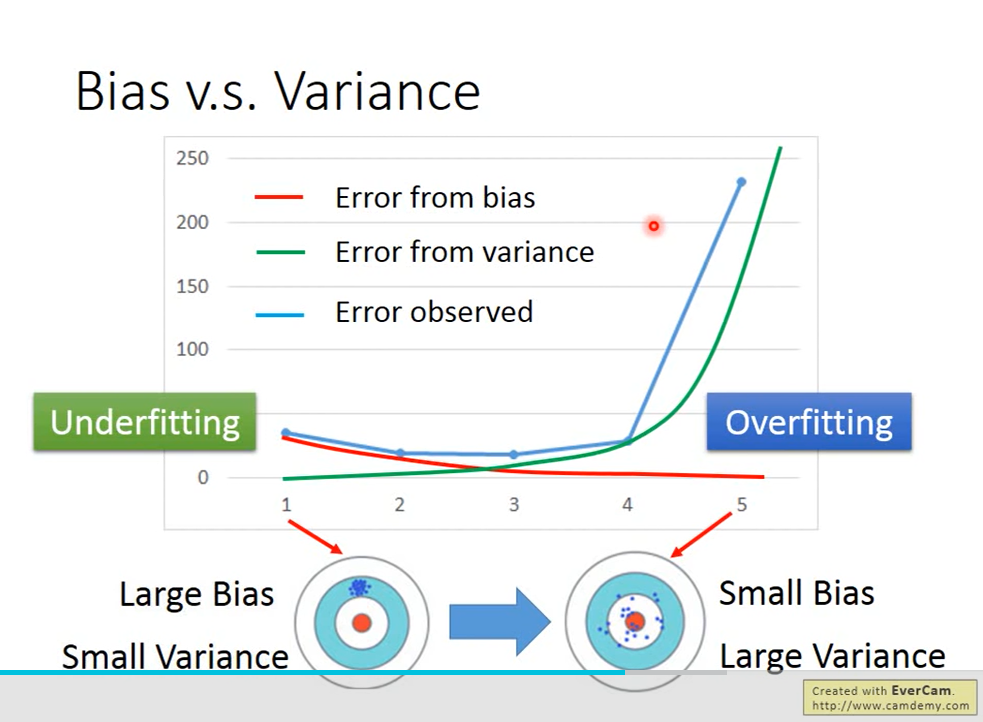 Bias v.s. Variance

250
200
150
100
0

Error from bias
Error from variance
Error observed

Underfitting

Overfitting

1 2 3 4 5

Large Bias
Small Variance

Small Bias
Large Variance

Created with EverCam.
http://www.camdemy.com